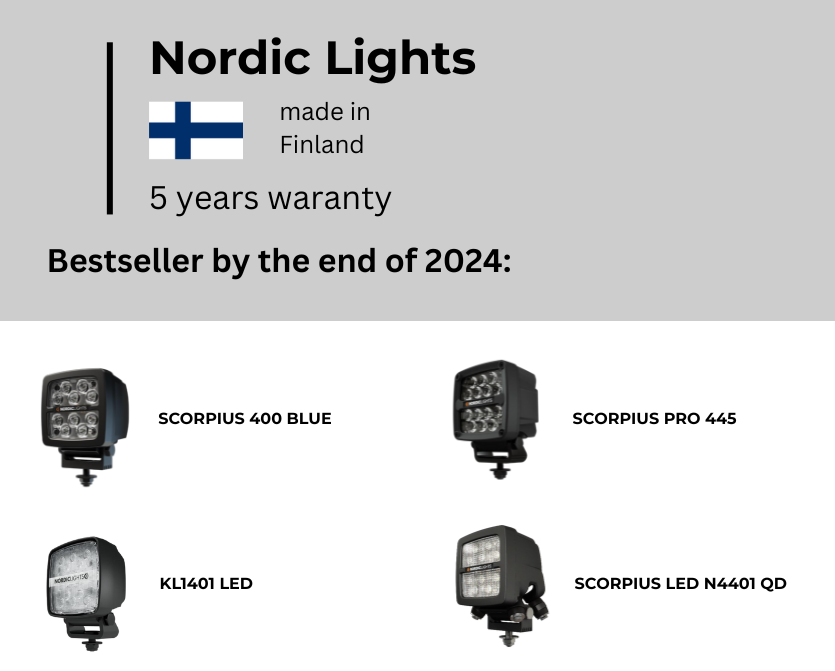 Nordic Lights

made in Finland

5 years waranty

Bestseller by the end of 2024:

NORDIC LIGHTS

SCORPIUS 400 BLUE

NORDIC LIGHTS

SCORPIUS PRO 445

NORDIC LIGHTS

KL1401 LED

SCORPIUS LED N4401 QD